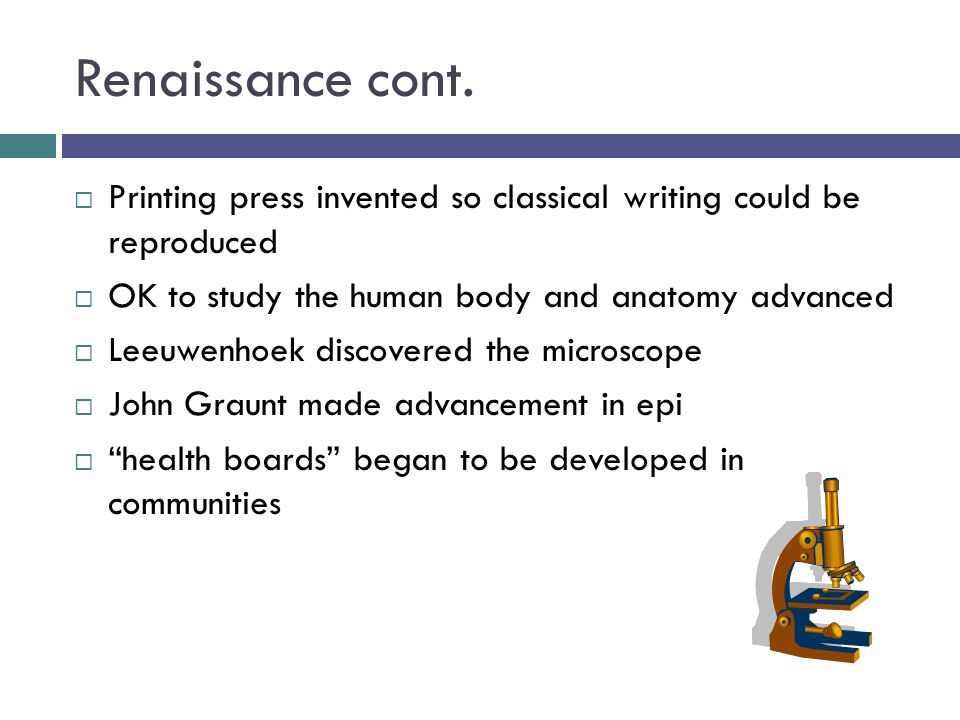 Renaissance cont.

□ Printing press invented so classical writing could be reproduced
□ OK to study the human body and anatomy advanced
□ Leeuwenhoek discovered the microscope
□ John Graunt made advancement in epi
□ “health boards” began to be developed in communities